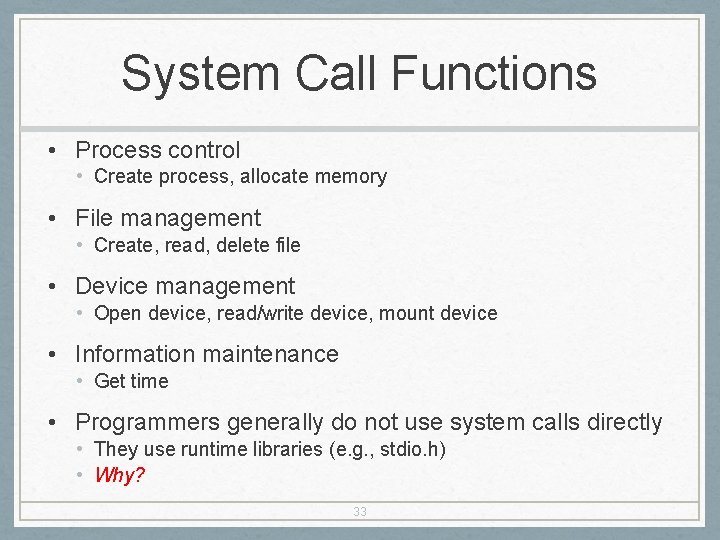 System Call Functions

• Process control
  • Create process, allocate memory

• File management
  • Create, read, delete file

• Device management
  • Open device, read/write device, mount device

• Information maintenance
  • Get time

• Programmers generally do not use system calls directly
  • They use runtime libraries (e.g., stdio.h)
  • Why?

33